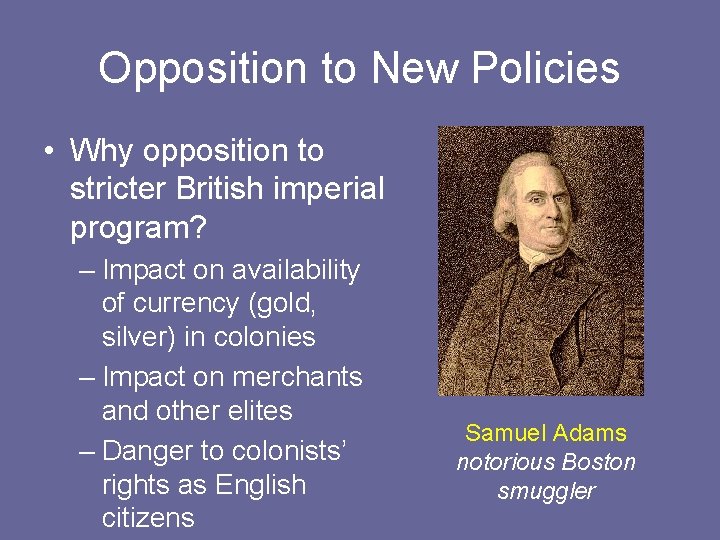 Opposition to New Policies

• Why opposition to stricter British imperial program?
  – Impact on availability of currency (gold, silver) in colonies
  – Impact on merchants and other elites
  – Danger to colonists' rights as English citizens

Samuel Adams
notorious Boston smuggler